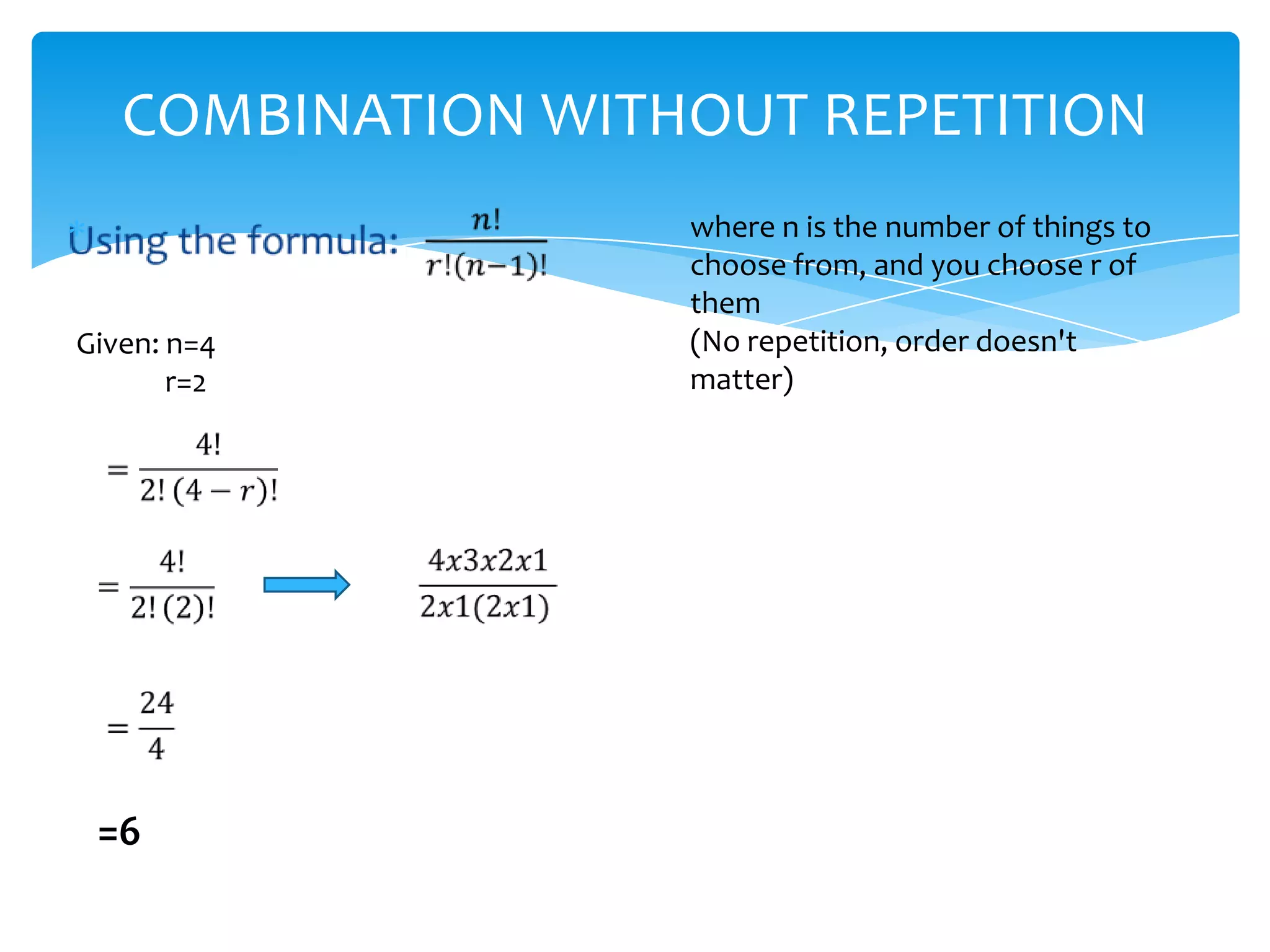 COMBINATION WITHOUT REPETITION

Using the formula: $\frac{n!}{r!(n-1)!}$

where n is the number of things to choose from, and you choose r of them
(No repetition, order doesn't matter)

Given: n=4
r=2

$= \frac{4!}{2!(4-r)!}$

$= \frac{4!}{2!(2)!}$ $\frac{4x3x2x1}{2x1(2x1)}$

$= \frac{24}{4}$

=6